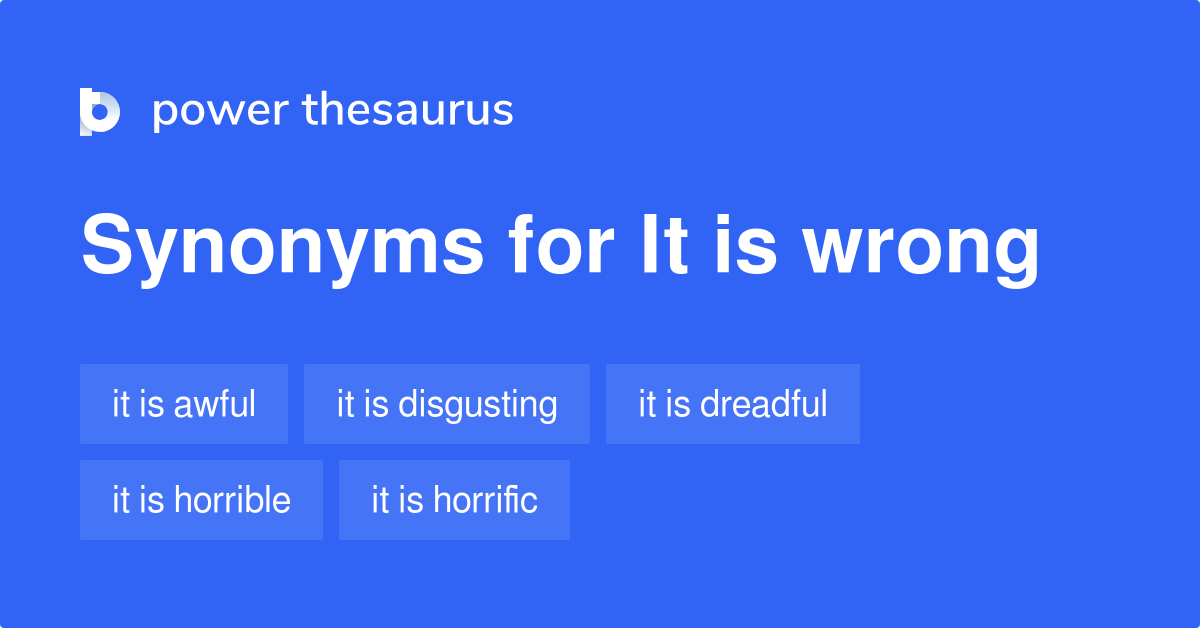 power thesaurus

Synonyms for It is wrong

it is awful
it is disgusting
it is dreadful
it is horrible
it is horrific